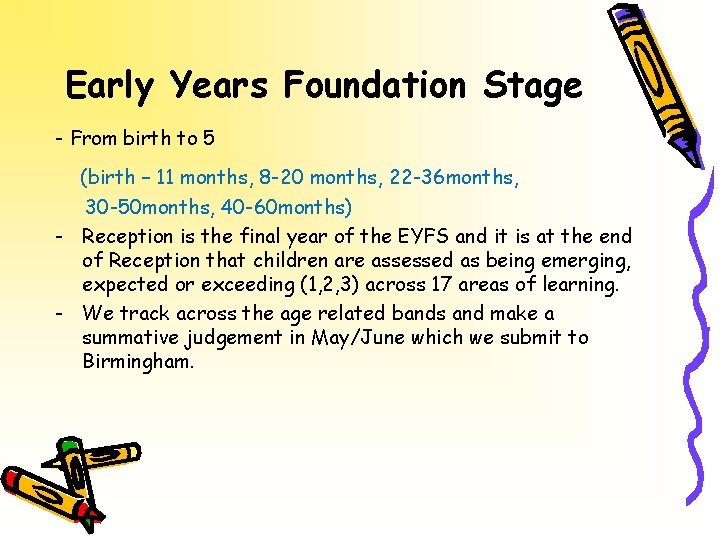 Early Years Foundation Stage

- From birth to 5

(birth – 11 months, 8-20 months, 22-36months, 30-50months, 40-60months)

- Reception is the final year of the EYFS and it is at the end of Reception that children are assessed as being emerging, expected or exceeding (1,2,3) across 17 areas of learning.
- We track across the age related bands and make a summative judgement in May/June which we submit to Birmingham.